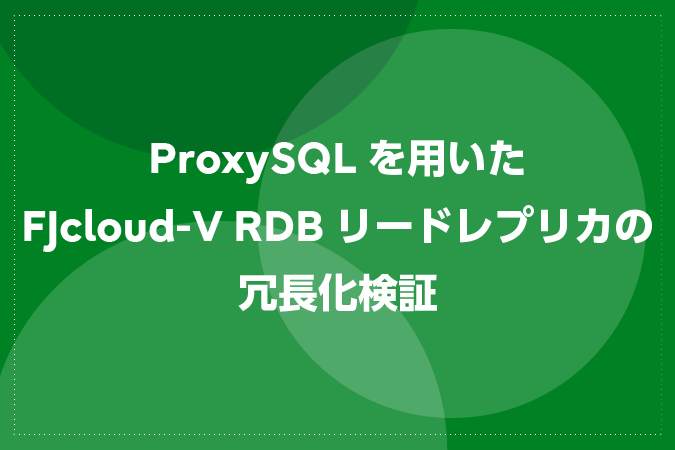 ProxySQL を用いた
FJcloud-V RDB リードレプリカの
冗長化検証